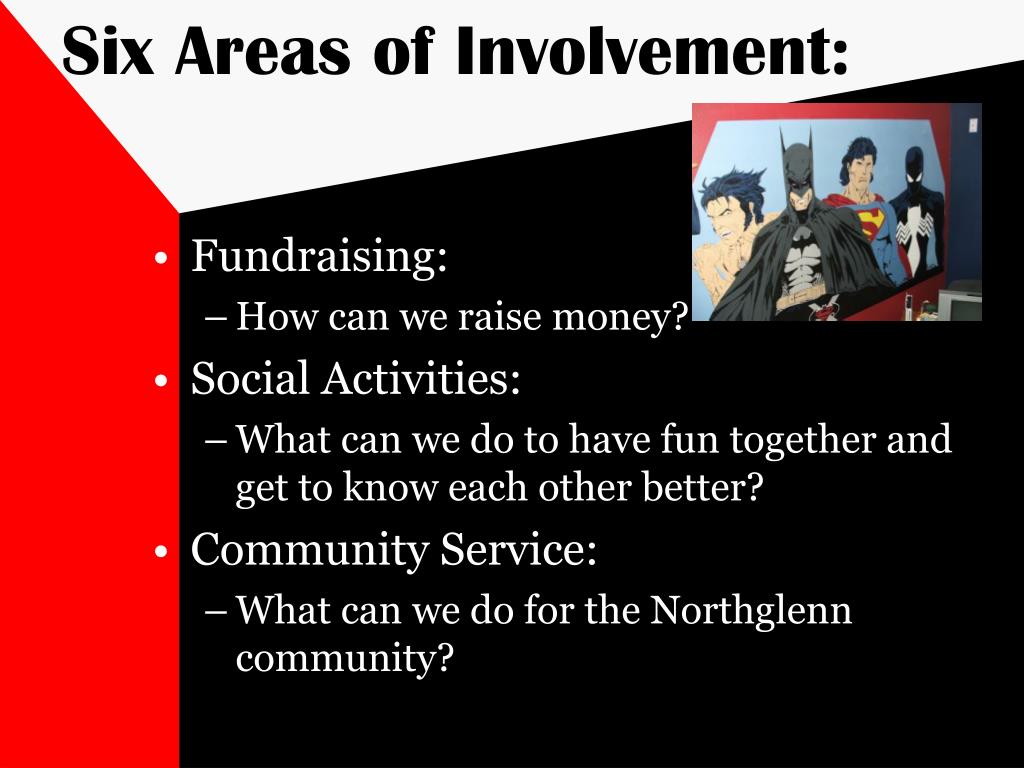 Six Areas of Involvement:

• Fundraising:
– How can we raise money?
• Social Activities:
– What can we do to have fun together and get to know each other better?
• Community Service:
– What can we do for the Northglenn community?